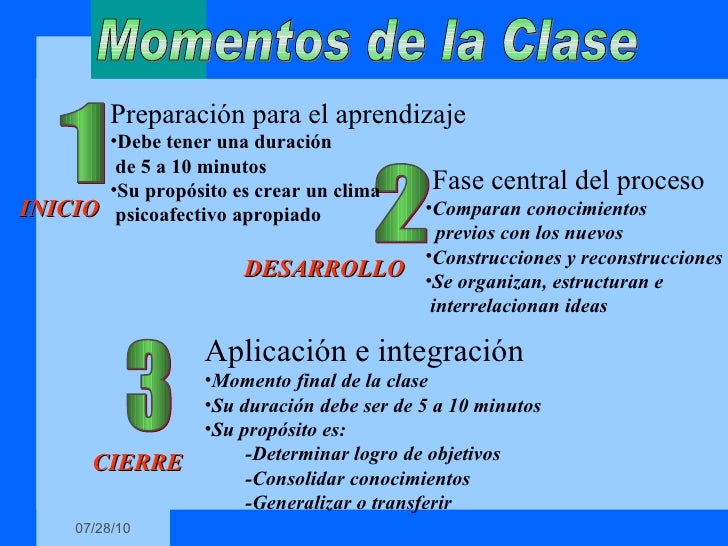 Momentos de la Clase

1
INICIO
Preparación para el aprendizaje
•Debe tener una duración de 5 a 10 minutos
•Su propósito es crear un clima psicoafectivo apropiado

2
DESARROLLO
Fase central del proceso
•Comparan conocimientos previos con los nuevos
•Construcciones y reconstrucciones
•Se organizan, estructuran e interrelacionan ideas

3
CIERRE
Aplicación e integración
•Momento final de la clase
•Su duración debe ser de 5 a 10 minutos
•Su propósito es:
-Determinar logro de objetivos
-Consolidar conocimientos
-Generalizar o transferir

07/28/10